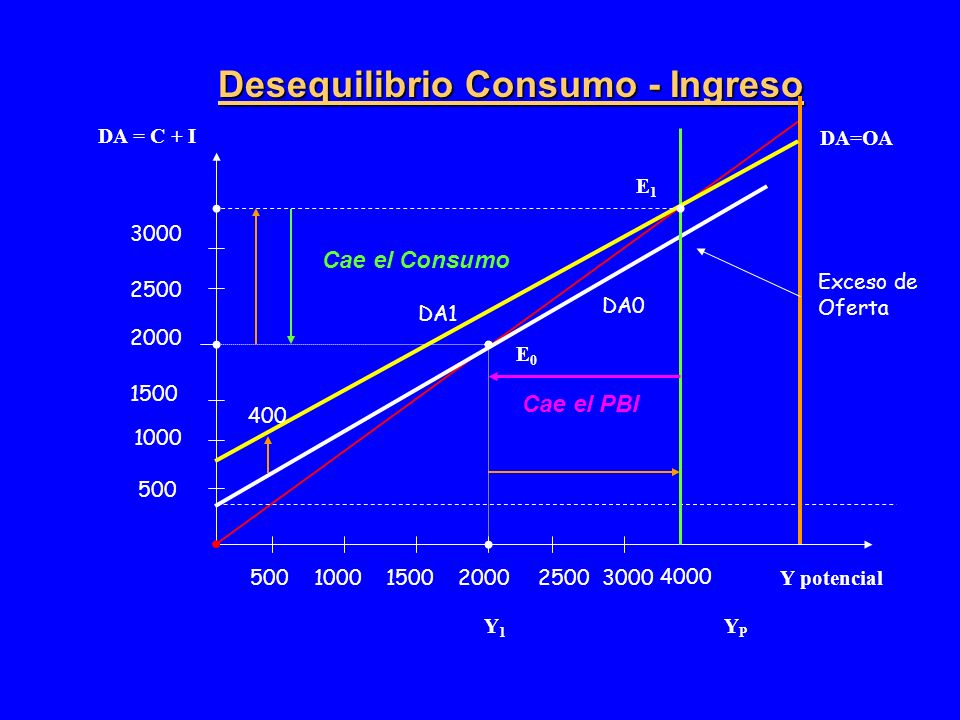 Desequilibrio Consumo - Ingreso

DA = C + I

DA=OA

$E_1$

3000

2500

2000

1500

1000

500

Cae el Consumo

DA1

DA0

Exceso de Oferta

$E_0$

Cae el PBI

400

500 1000 1500 2000 2500 3000 4000

Y potencial

$Y_1$

$Y_P$